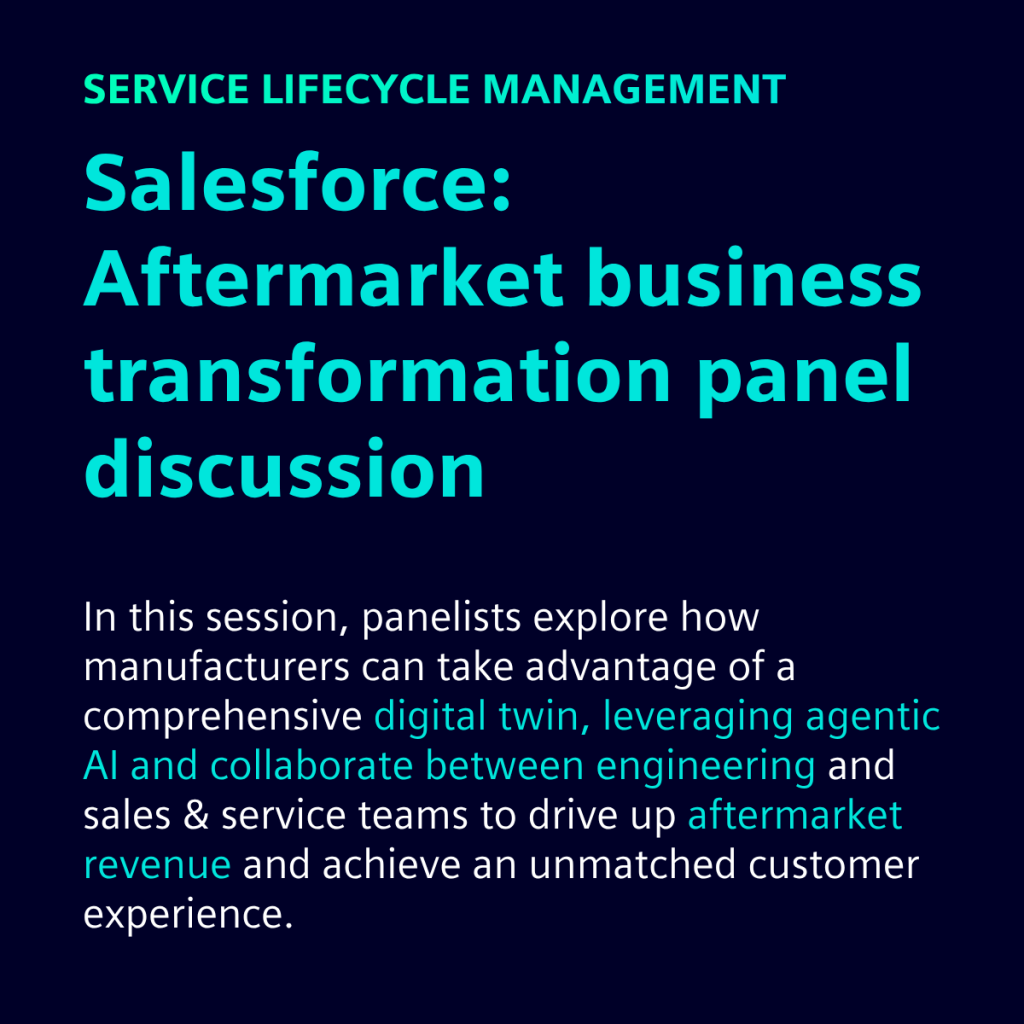 SERVICE LIFECYCLE MANAGEMENT

Salesforce: Aftermarket business transformation panel discussion

In this session, panelists explore how manufacturers can take advantage of a comprehensive digital twin, leveraging agentic AI and collaborate between engineering and sales & service teams to drive up aftermarket revenue and achieve an unmatched customer experience.